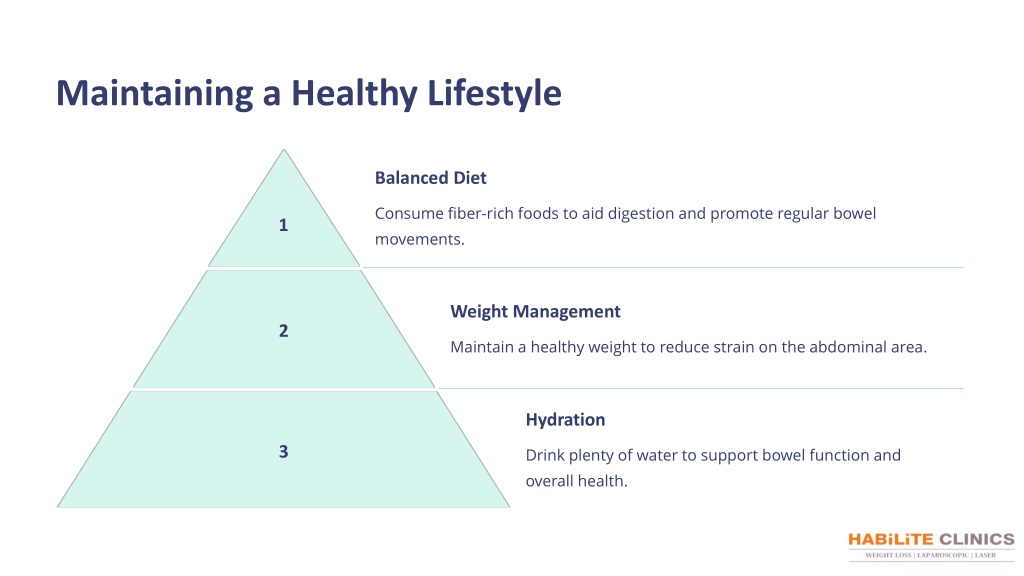 Maintaining a Healthy Lifestyle

1

Balanced Diet

Consume fiber-rich foods to aid digestion and promote regular bowel movements.

2

Weight Management

Maintain a healthy weight to reduce strain on the abdominal area.

3

Hydration

Drink plenty of water to support bowel function and overall health.

HABiLiTE CLINICS
WEIGHT LOSS | LAPAROSCOPIC | LASER